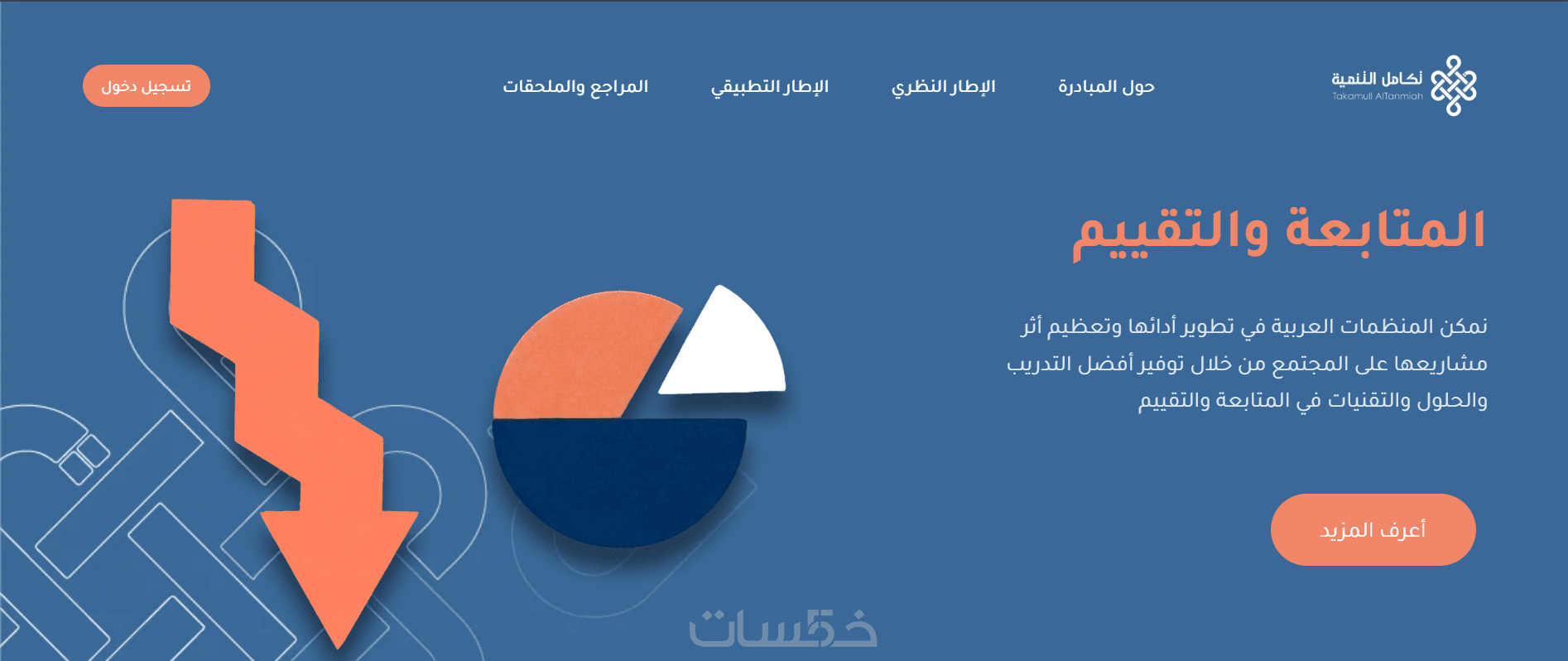 تكامل التنمية
Takamull AlTanmiah

حول المبادرة
الإطار النظري
الإطار التطبيقي
المراجع والملحقات
تسجيل دخول

المتابعة والتقييم

نمكن المنظمات العربية في تطوير أدائها وتعظيم أثر مشاريعها على المجتمع من خلال توفير أفضل التدريب والحلول والتقنيات في المتابعة والتقييم

أعرف المزيد

خمسات